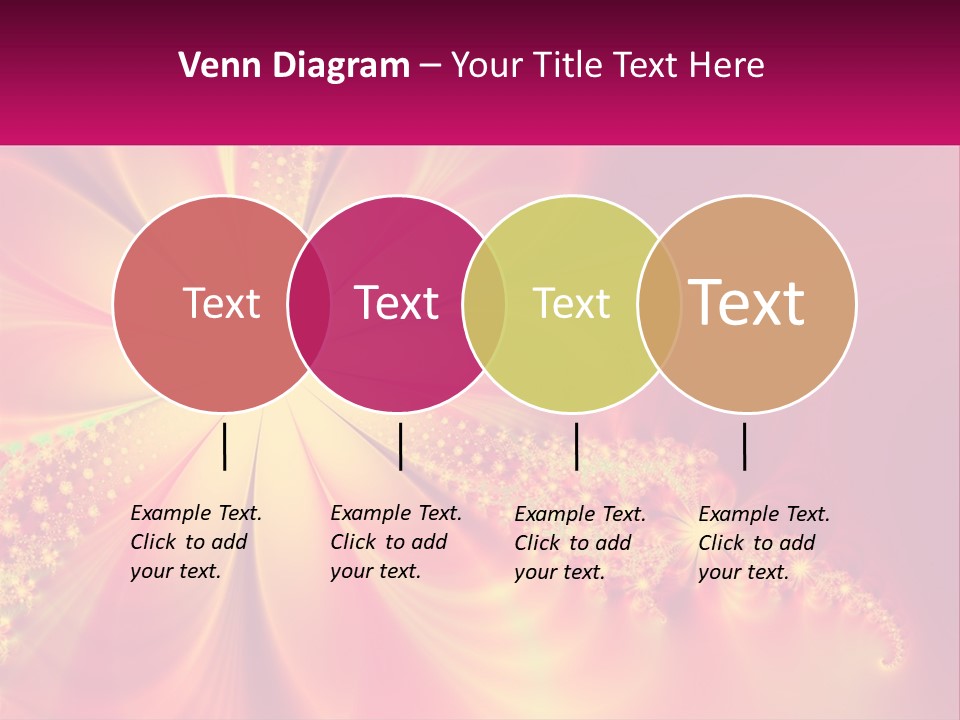 Venn Diagram – Your Title Text Here

Text

Text

Text

Text

Example Text. Click to add your text.

Example Text. Click to add your text.

Example Text. Click to add your text.

Example Text. Click to add your text.